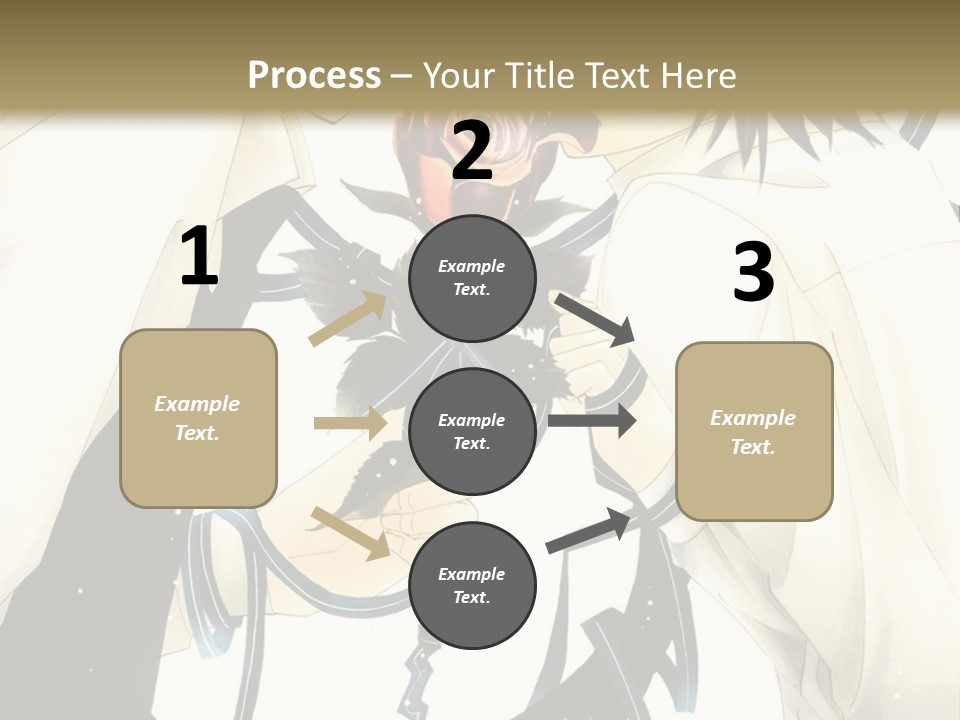 Process – Your Title Text Here

1

Example Text.

2

Example Text.

Example Text.

Example Text.

3

Example Text.